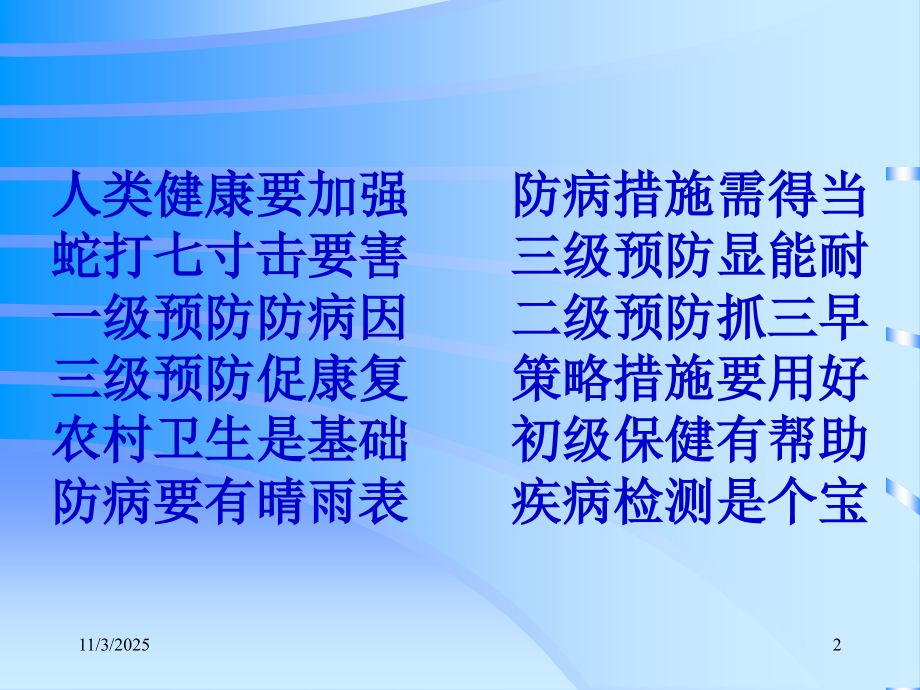 人类健康要加强　　防病措施需得当
蛇打七寸击要害　　三级预防显能耐
一级预防防病因　　二级预防抓三早
三级预防促康复　　策略措施要用好
农村卫生是基础　　初级保健有帮助
防病要有晴雨表　　疾病检测是个宝

11/3/2025

2